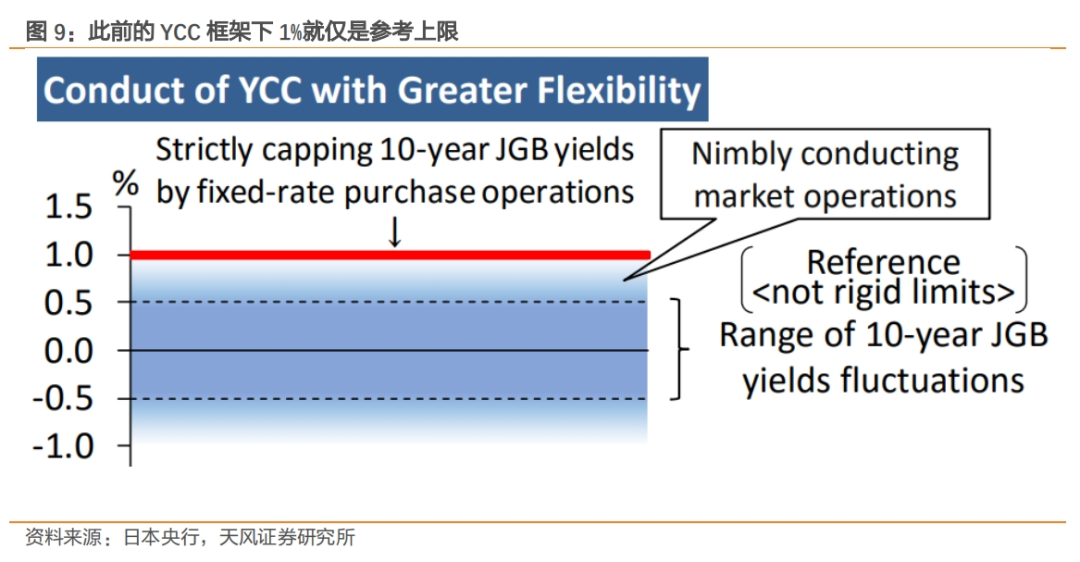 图 9：此前的 YCC 框架下 1%就仅是参考上限

Conduct of YCC with Greater Flexibility

Strictly capping 10-year JGB yields by fixed-rate purchase operations

Nimbly conducting market operations

%

1.5
1.0
0.5
0.0
-0.5
-1.0

Reference <not rigid limits>

Range of 10-year JGB yields fluctuations

资料来源：日本央行，天风证券研究所